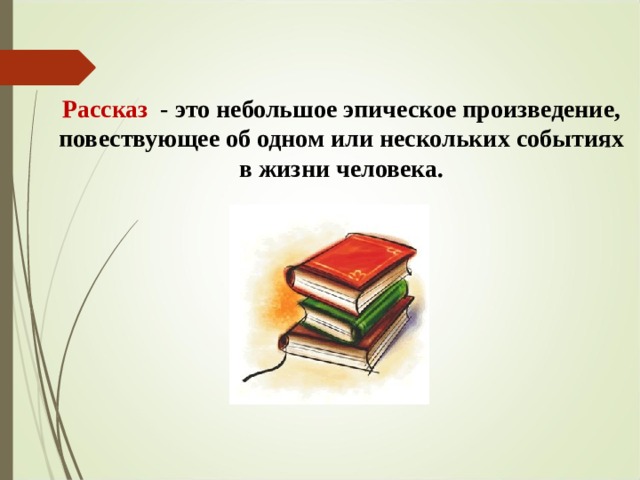 Рассказ - это небольшое эпическое произведение, повествующее об одном или нескольких событиях в жизни человека.